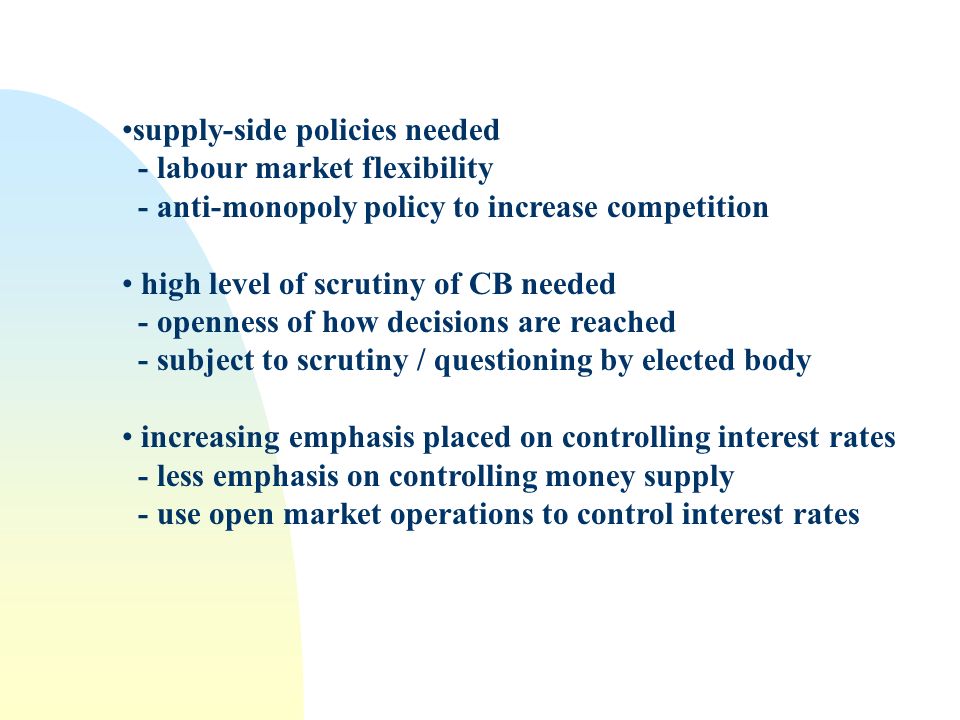 •supply-side policies needed
- labour market flexibility
- anti-monopoly policy to increase competition

• high level of scrutiny of CB needed
- openness of how decisions are reached
- subject to scrutiny / questioning by elected body

• increasing emphasis placed on controlling interest rates
- less emphasis on controlling money supply
- use open market operations to control interest rates